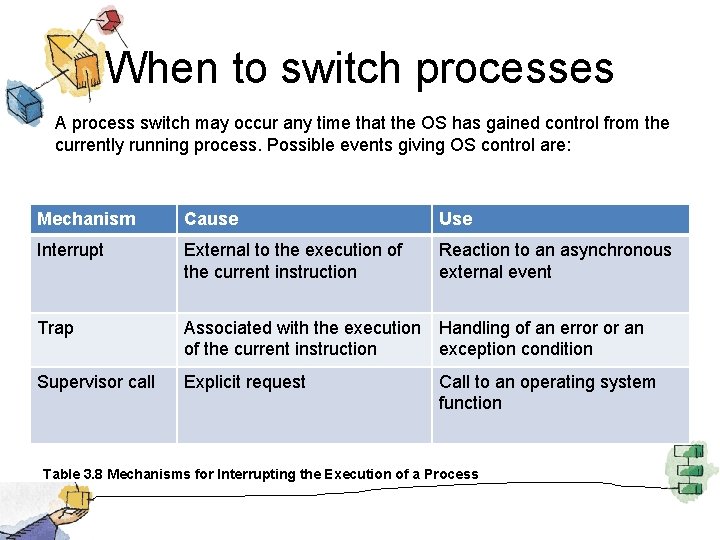 When to switch processes

A process switch may occur any time that the OS has gained control from the currently running process. Possible events giving OS control are:

| Mechanism | Cause | Use |
|---|---|---|
| Interrupt | External to the execution of the current instruction | Reaction to an asynchronous external event |
| Trap | Associated with the execution of the current instruction | Handling of an error or an exception condition |
| Supervisor call | Explicit request | Call to an operating system function |

Table 3.8 Mechanisms for Interrupting the Execution of a Process